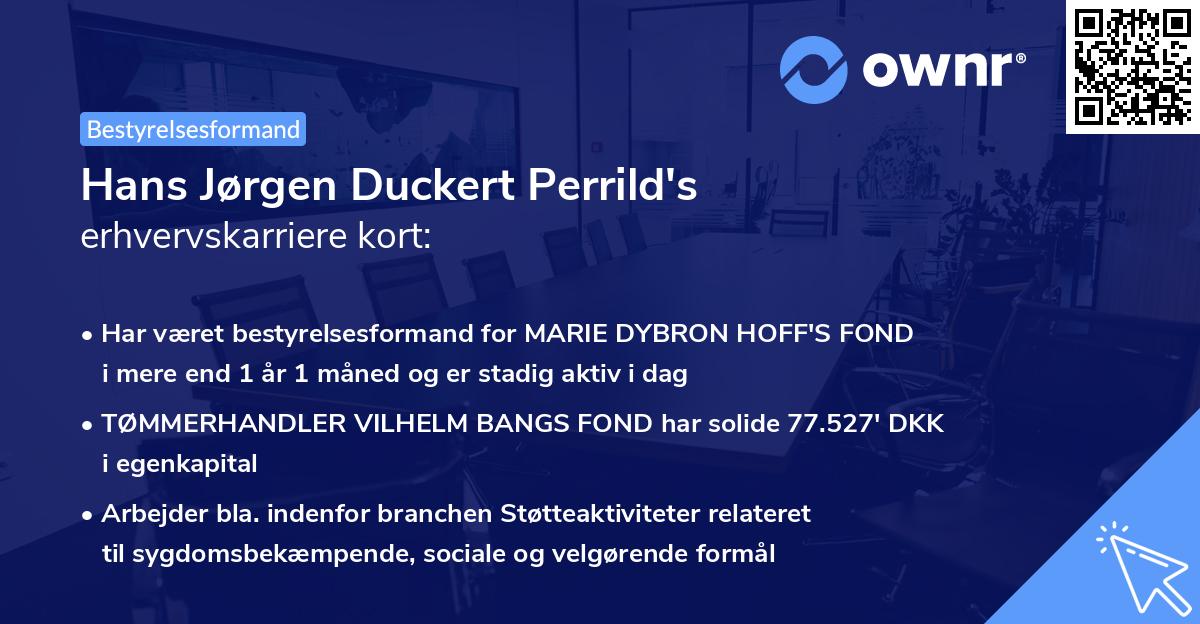 ownr®

Bestyrelsesformand

Hans Jørgen Duckert Perrild's
erhvervskarriere kort:

• Har været bestyrelsesformand for MARIE DYBRON HOFF'S FOND i mere end 1 år 1 måned og er stadig aktiv i dag

• TØMMERHANDLER VILHELM BANGS FOND har solide 77.527' DKK i egenkapital

• Arbejder bla. indenfor branchen Støtteaktiviteter relateret til sygdomsbekæmpende, sociale og velgørende formål